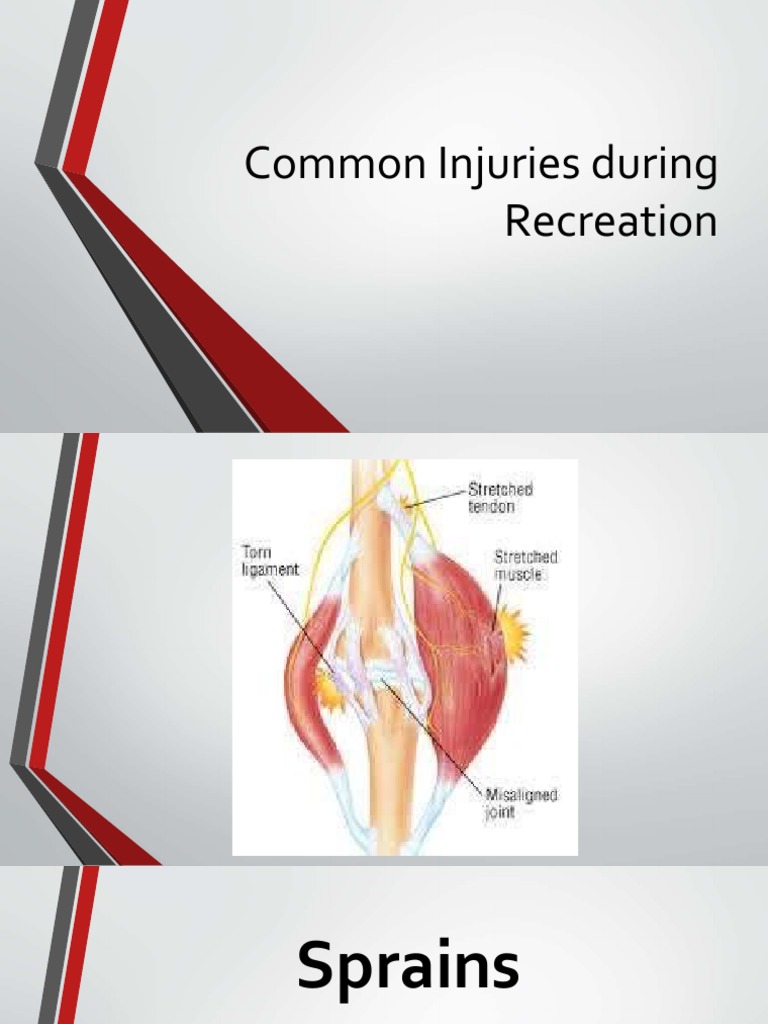 Common Injuries during Recreation

Stretched tendon

Torn ligament

Stretched muscle

Misaligned joint

Sprains